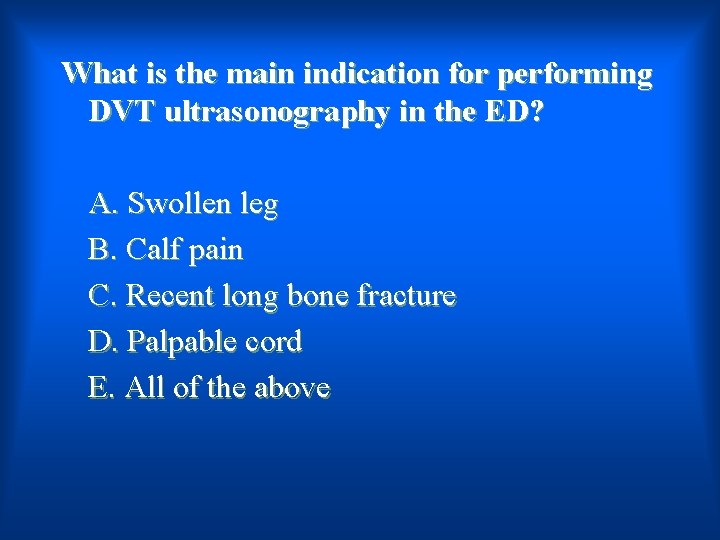 What is the main indication for performing DVT ultrasonography in the ED?

A. Swollen leg
B. Calf pain
C. Recent long bone fracture
D. Palpable cord
E. All of the above